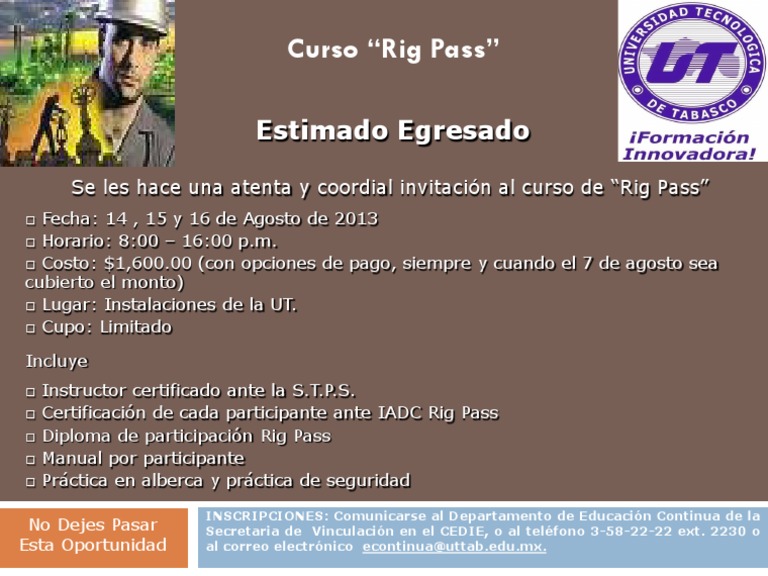 Curso “Rig Pass”

UNIVERSIDAD TECNOLOGICA DE TABASCO
UT
¡Formación Innovadora!

Estimado Egresado

Se les hace una atenta y coordial invitación al curso de “Rig Pass”

□ Fecha: 14 , 15 y 16 de Agosto de 2013
□ Horario: 8:00 – 16:00 p.m.
□ Costo: $1,600.00 (con opciones de pago, siempre y cuando el 7 de agosto sea cubierto el monto)
□ Lugar: Instalaciones de la UT.
□ Cupo: Limitado

Incluye

□ Instructor certificado ante la S.T.P.S.
□ Certificación de cada participante ante IADC Rig Pass
□ Diploma de participación Rig Pass
□ Manual por participante
□ Práctica en alberca y práctica de seguridad

No Dejes Pasar Esta Oportunidad

INSCRIPCIONES: Comunicarse al Departamento de Educación Continua de la Secretaria de Vinculación en el CEDIE, o al teléfono 3-58-22-22 ext. 2230 o al correo electrónico econtinua@uttab.edu.mx.